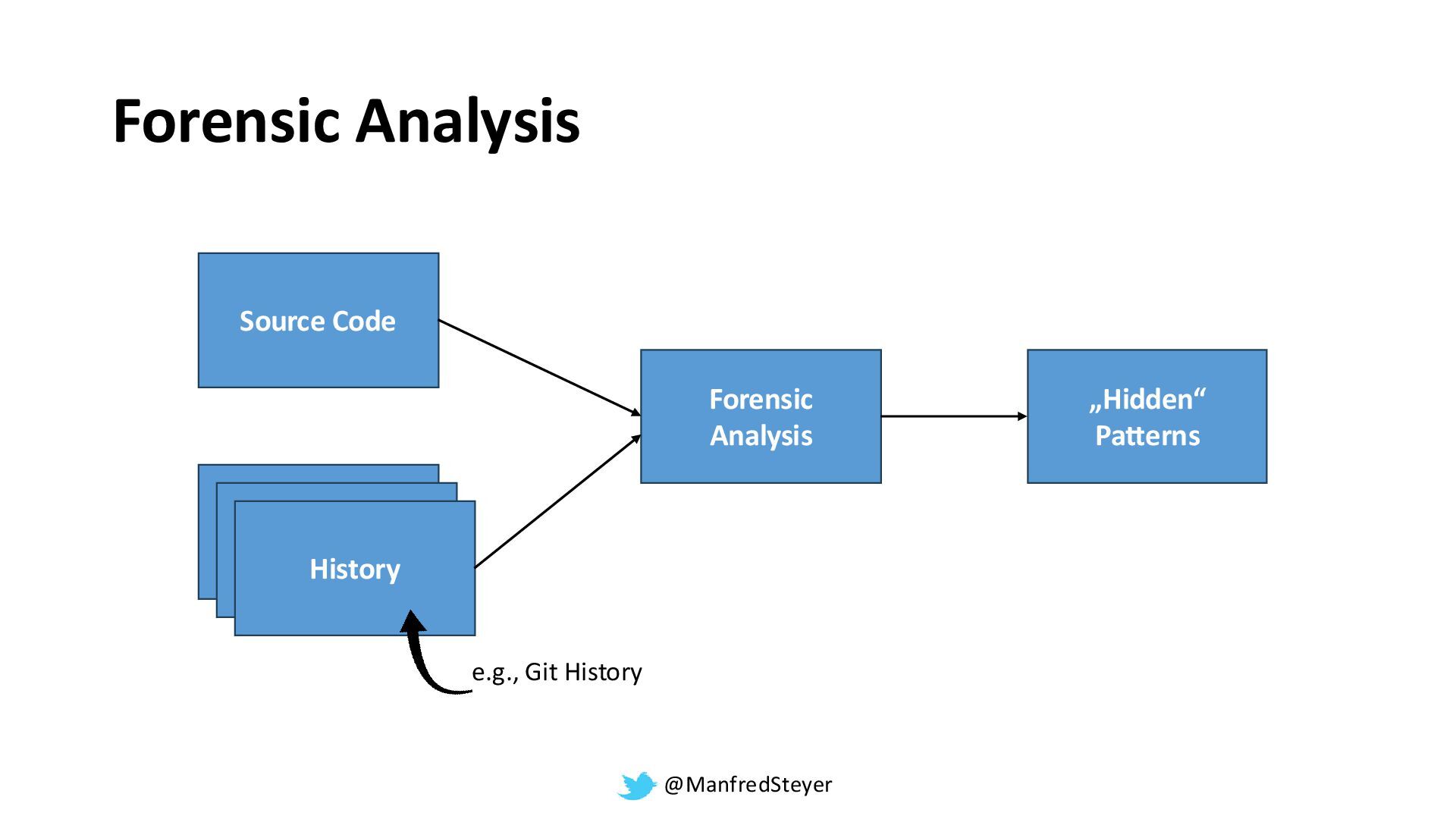 Forensic Analysis

Source Code

History

e.g., Git History

Forensic Analysis

„Hidden“ Patterns

@ManfredSteyer